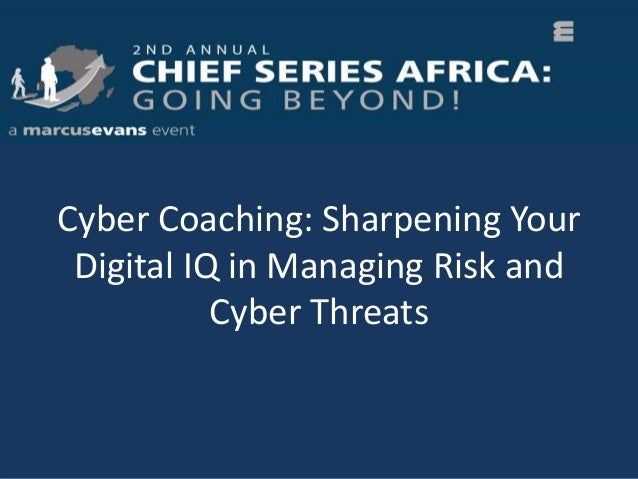 2ND ANNUAL
CHIEF SERIES AFRICA:
GOING BEYOND!

a marcusevans event

Cyber Coaching: Sharpening Your Digital IQ in Managing Risk and Cyber Threats